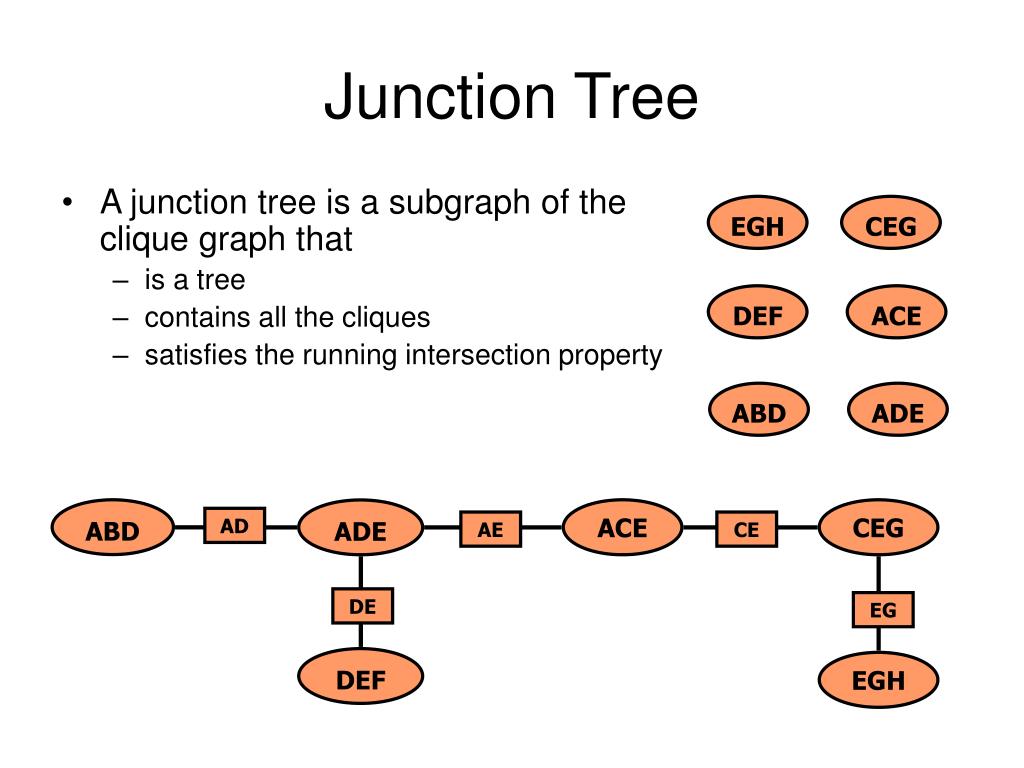 Junction Tree

• A junction tree is a subgraph of the clique graph that
– is a tree
– contains all the cliques
– satisfies the running intersection property

EGH CEG
DEF ACE
ABD ADE

ABD AD ADE AE ACE CE CEG
DE EG
DEF EGH